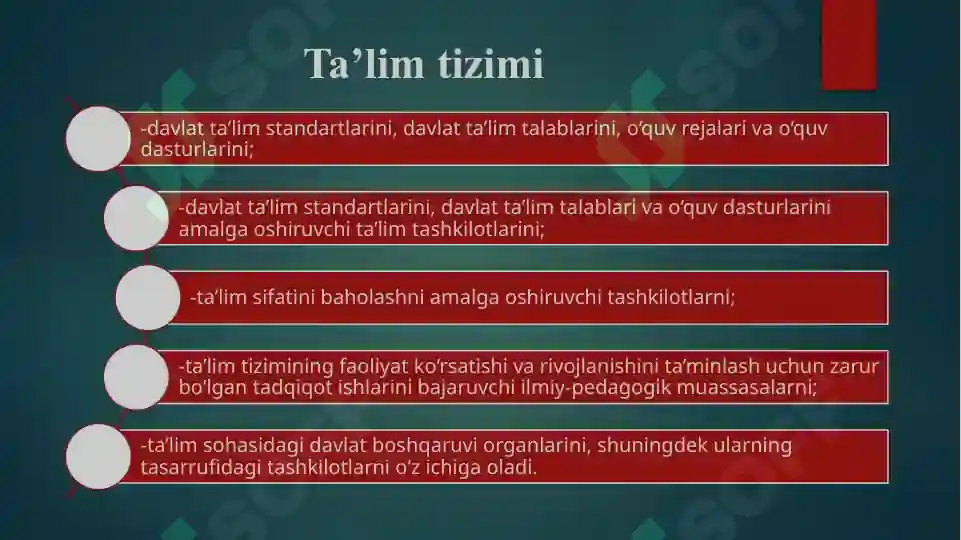 Ta’lim tizimi

-davlat ta’lim standartlarini, davlat ta’lim talablarini, o‘quv rejalari va o‘quv dasturlarini;

-davlat ta’lim standartlarini, davlat ta’lim talablari va o‘quv dasturlarini amalga oshiruvchi ta’lim tashkilotlarini;

-ta’lim sifatini baholashni amalga oshiruvchi tashkilotlarni;

-ta’lim tizimining faoliyat ko‘rsatishi va rivojlanishini ta’minlash uchun zarur bo‘lgan tadqiqot ishlarini bajaruvchi ilmiy-pedagogik muassasalarni;

-ta’lim sohasidagi davlat boshqaruvi organlarini, shuningdek ularning tasarrufidagi tashkilotlarni o‘z ichiga oladi.